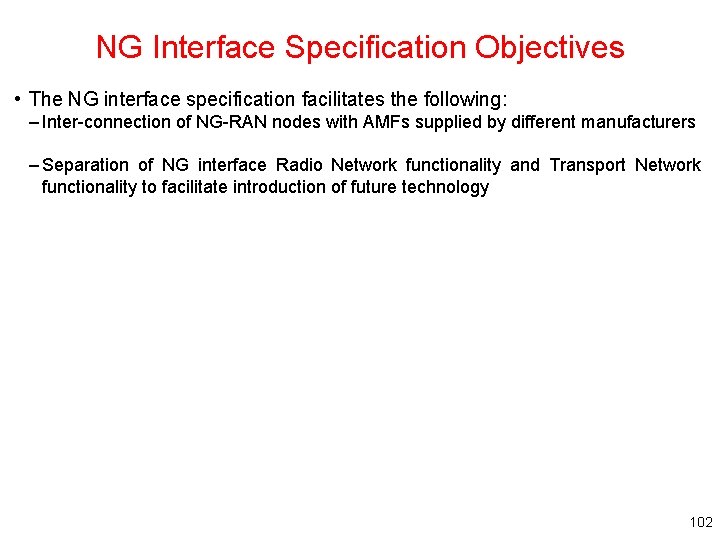 NG Interface Specification Objectives

• The NG interface specification facilitates the following:
– Inter-connection of NG-RAN nodes with AMFs supplied by different manufacturers

– Separation of NG interface Radio Network functionality and Transport Network functionality to facilitate introduction of future technology

102